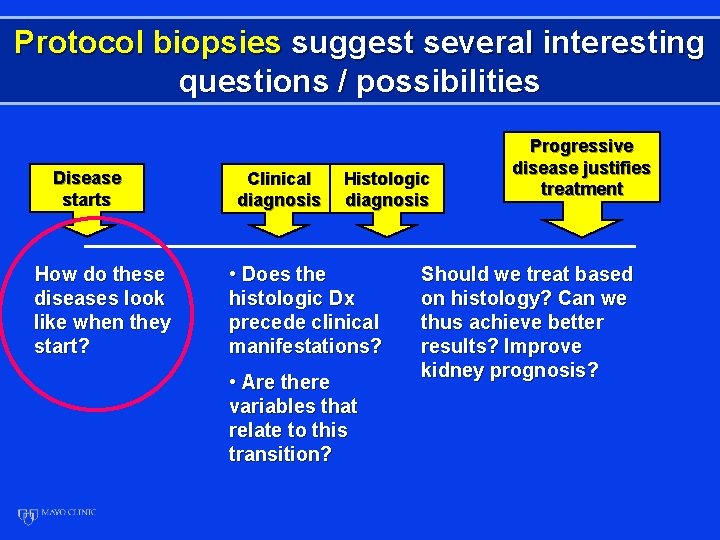 Protocol biopsies suggest several interesting questions / possibilities

Disease starts

Clinical diagnosis

Histologic diagnosis

Progressive disease justifies treatment

How do these diseases look like when they start?

• Does the histologic Dx precede clinical manifestations?

• Are there variables that relate to this transition?

Should we treat based on histology? Can we thus achieve better results? Improve kidney prognosis?

MAYO CLINIC